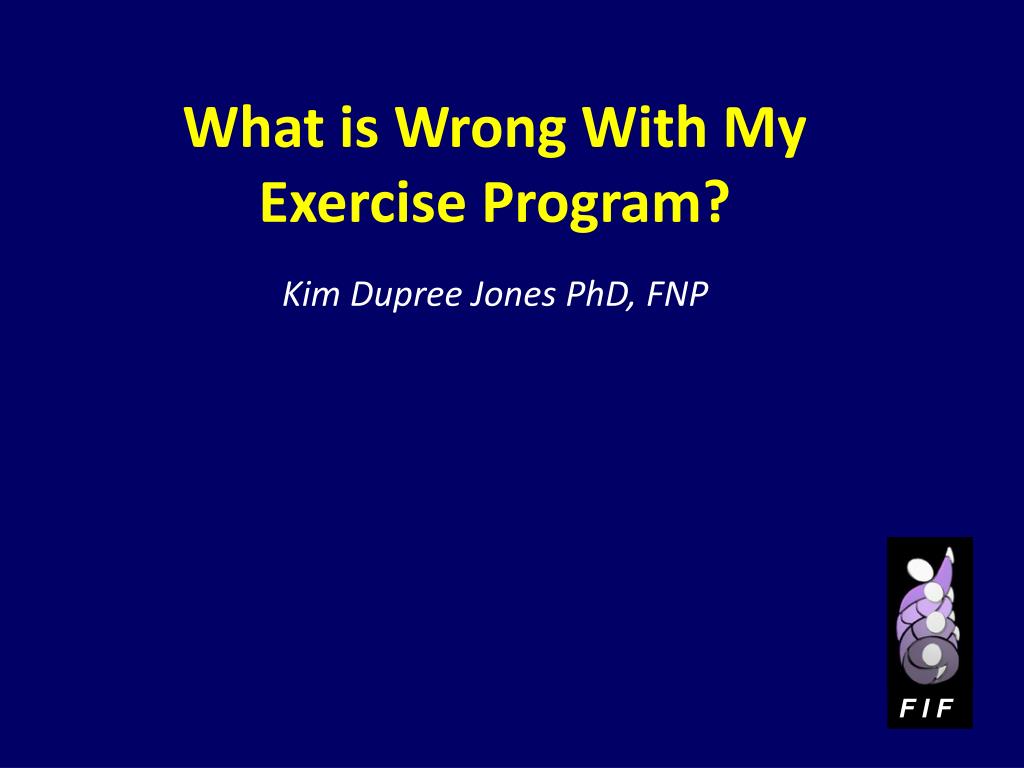 What is Wrong With My Exercise Program?

Kim Dupree Jones PhD, FNP

F I F